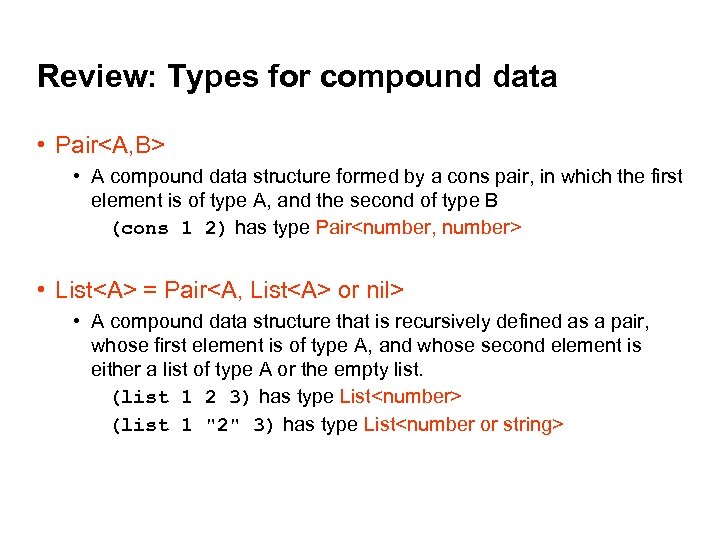 Review: Types for compound data

• Pair<A,B>

• A compound data structure formed by a cons pair, in which the first element is of type A, and the second of type B

(cons 1 2) has type Pair<number, number>

• List<A> = Pair<A, List<A> or nil>

• A compound data structure that is recursively defined as a pair, whose first element is of type A, and whose second element is either a list of type A or the empty list.

(list 1 2 3) has type List<number>

(list 1 "2" 3) has type List<number or string>